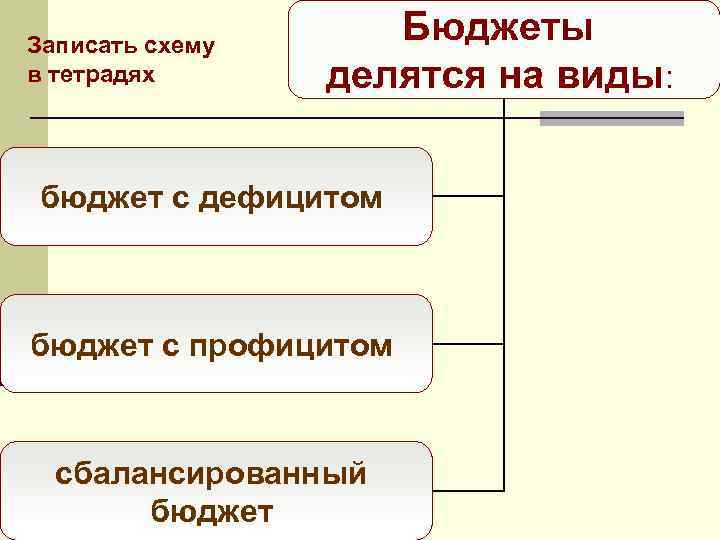 Записать схему в тетрадях

Бюджеты делятся на виды:

бюджет с дефицитом

бюджет с профицитом

сбалансированный бюджет